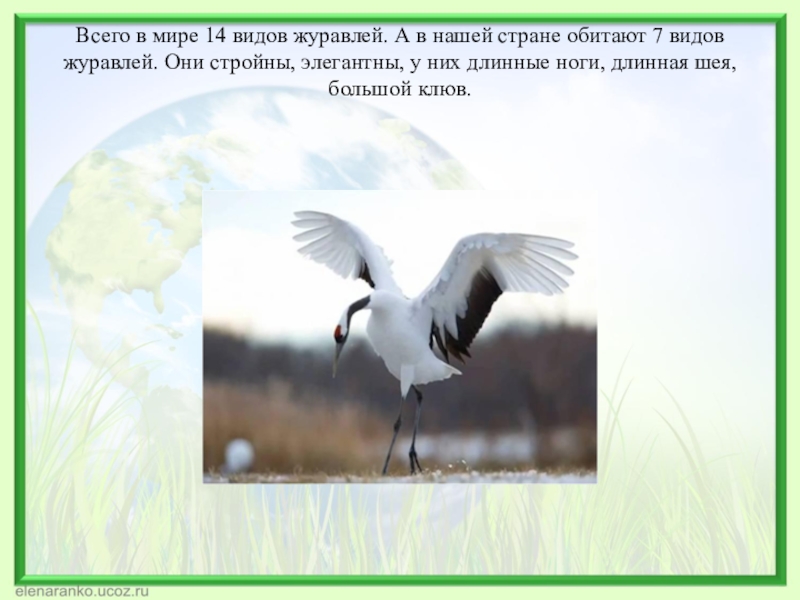 Всего в мире 14 видов журавлей. А в нашей стране обитают 7 видов журавлей. Они стройны, элегантны, у них длинные ноги, длинная шея, большой клюв.

elenaranko.ucoz.ru